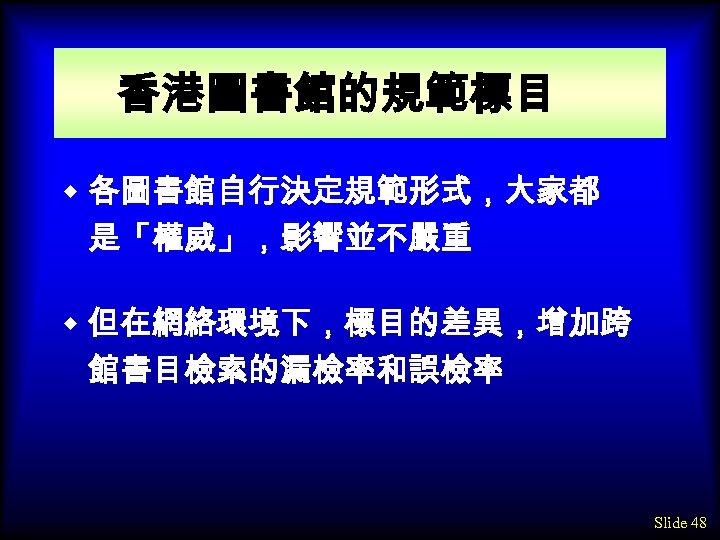 香港圖書館的規範標目

◆ 各圖書館自行決定規範形式，大家都是「權威」，影響並不嚴重

◆ 但在網絡環境下，標目的差異，增加跨館書目檢索的漏檢率和誤檢率

Slide 48